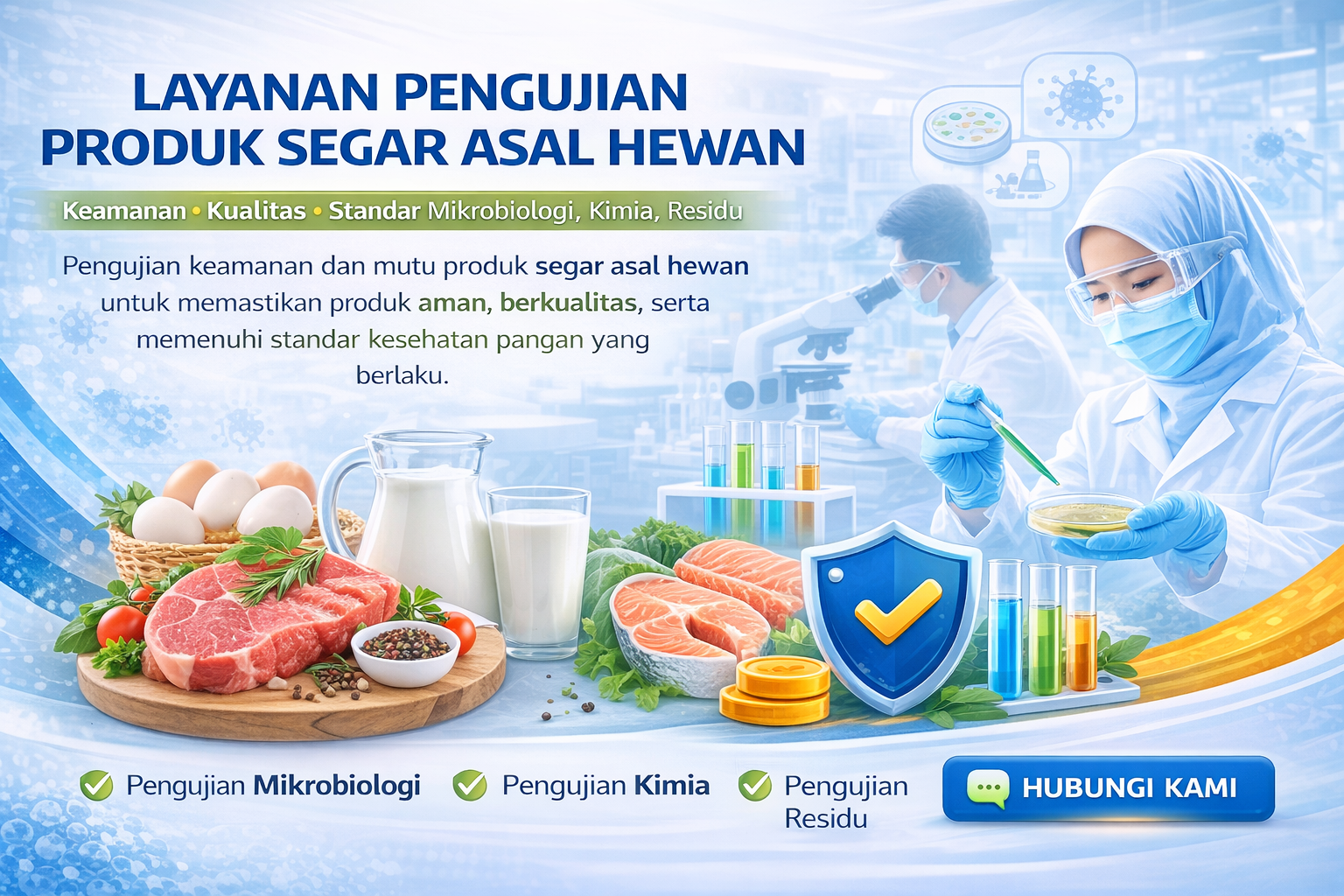 LAYANAN PENGUJIAN PRODUK SEGAR ASAL HEWAN

Keamanan • Kualitas • Standar Mikrobiologi, Kimia, Residu

Pengujian keamanan dan mutu produk segar asal hewan untuk memastikan produk aman, berkualitas, serta memenuhi standar kesehatan pangan yang berlaku.

Pengujian Mikrobiologi

Pengujian Kimia

Pengujian Residu

HUBUNGI KAMI